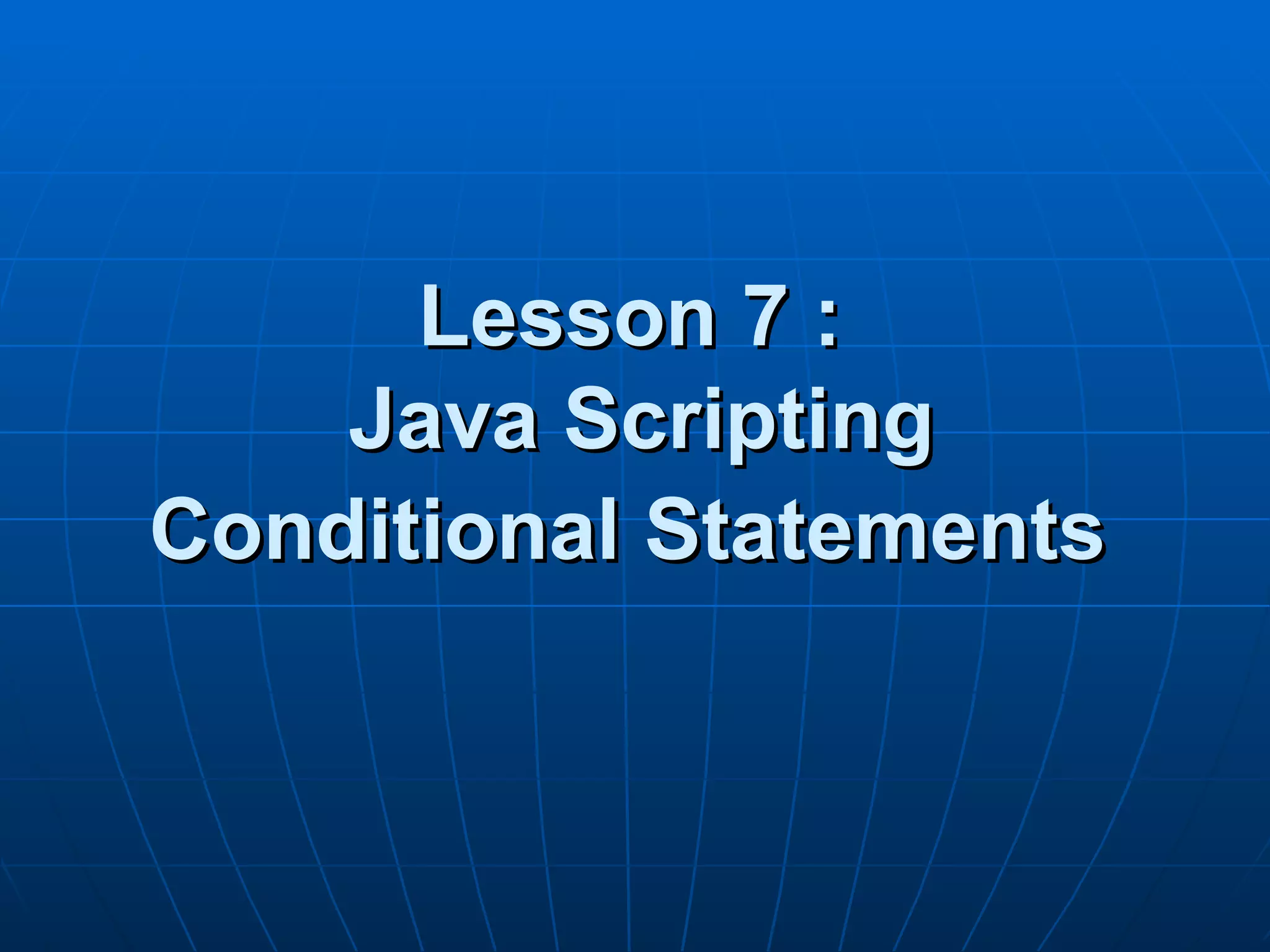 Lesson 7 :
Java Scripting
Conditional Statements